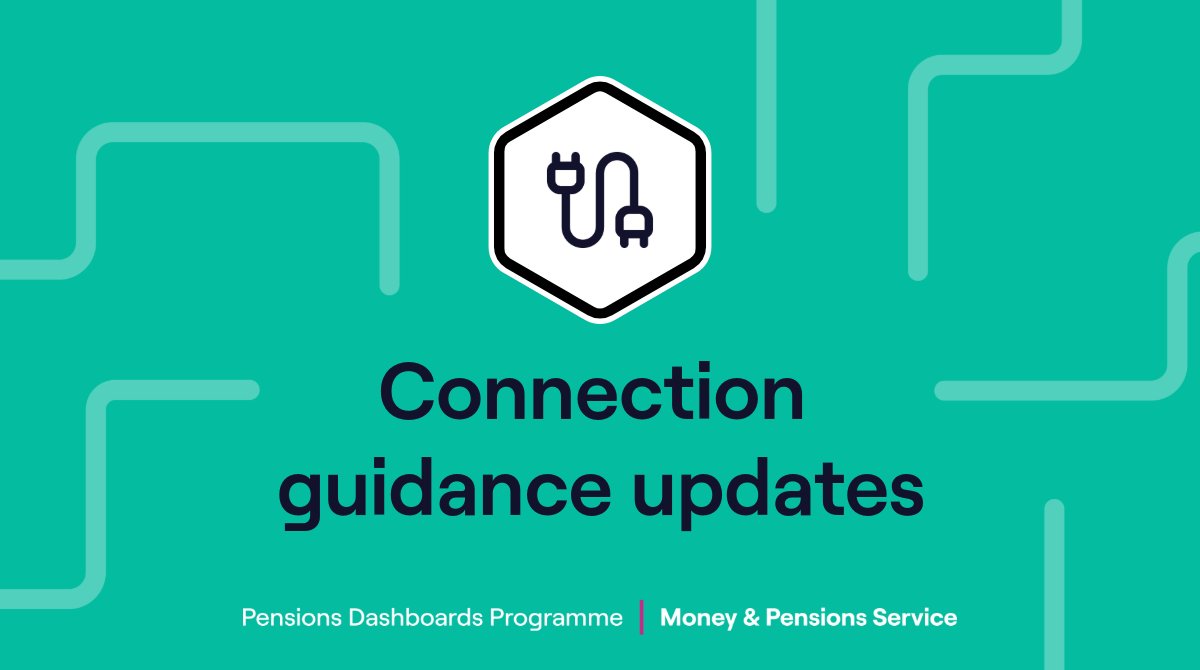 Connection guidance updates

Pensions Dashboards Programme | Money & Pensions Service